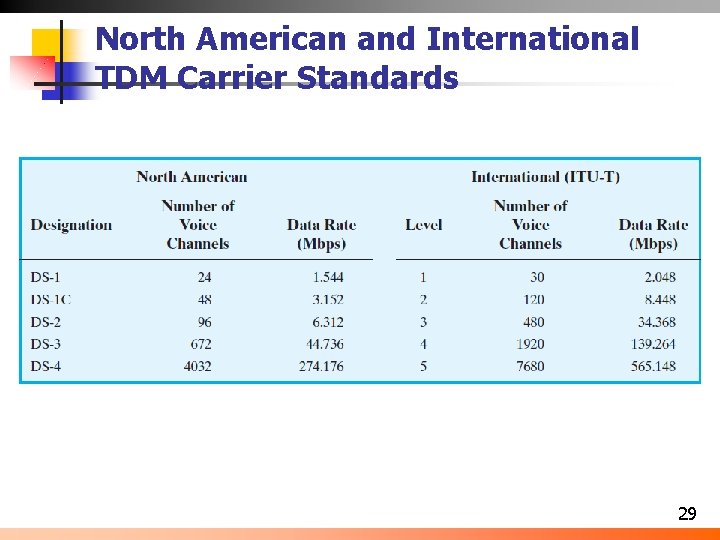 North American and International TDM Carrier Standards

| North American | | | International (ITU-T) | | |
|---|---|---|---|---|---|
| Designation | Number of Voice Channels | Data Rate (Mbps) | Level | Number of Voice Channels | Data Rate (Mbps) |
| DS-1 | 24 | 1.544 | 1 | 30 | 2.048 |
| DS-1C | 48 | 3.152 | 2 | 120 | 8.448 |
| DS-2 | 96 | 6.312 | 3 | 480 | 34.368 |
| DS-3 | 672 | 44.736 | 4 | 1920 | 139.264 |
| DS-4 | 4032 | 274.176 | 5 | 7680 | 565.148 |

29